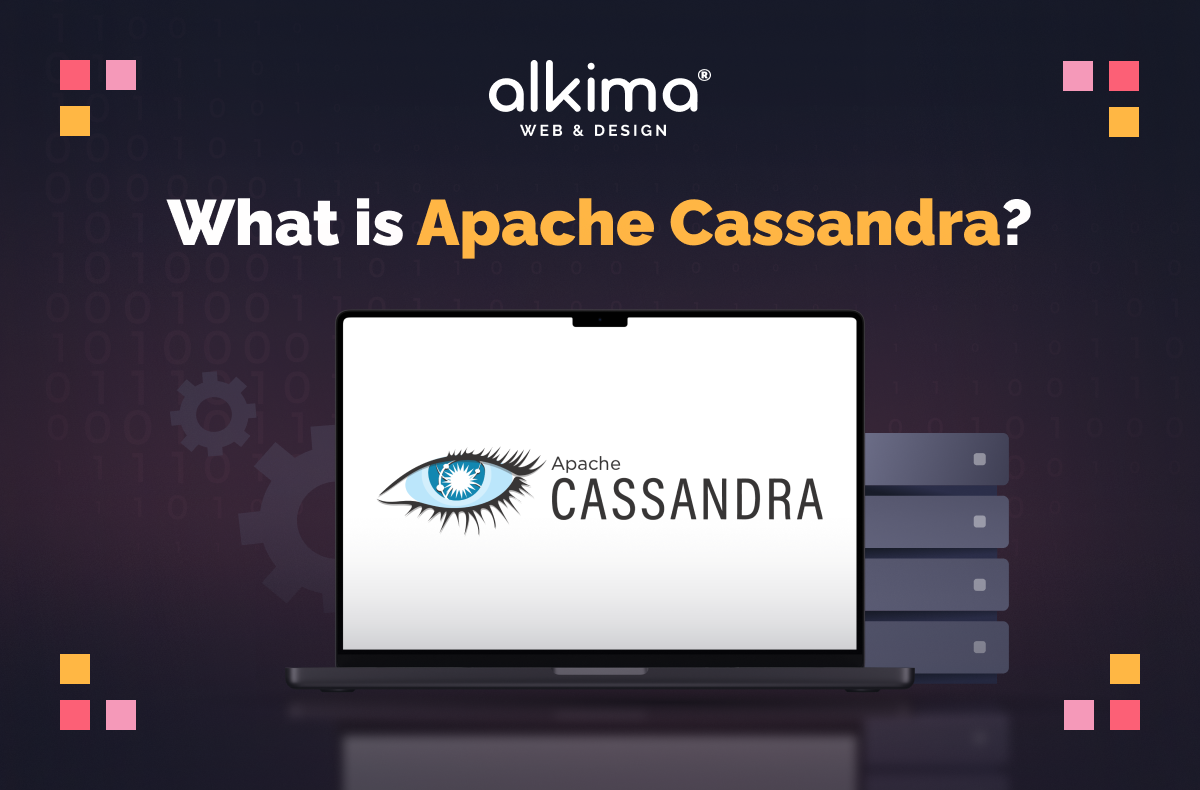 alkima®
WEB & DESIGN

What is Apache Cassandra?

Apache
CASSANDRA